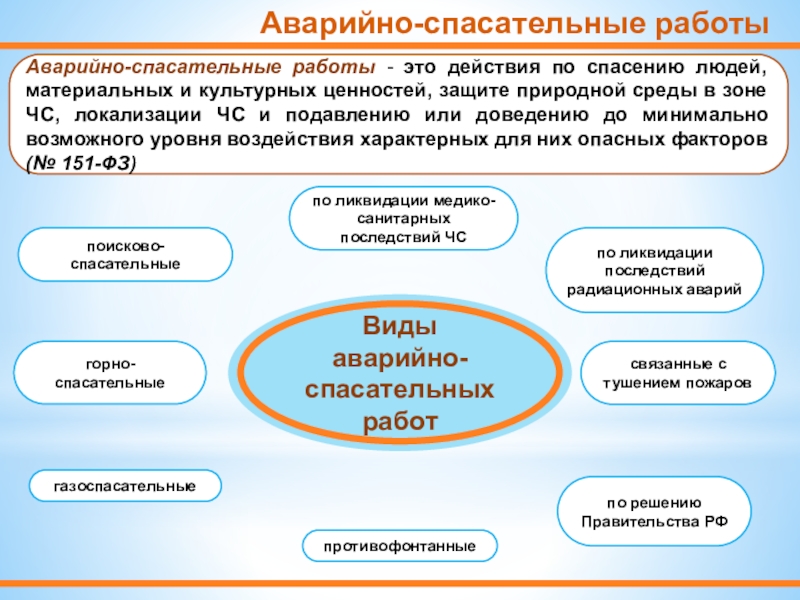 Аварийно-спасательные работы

Аварийно-спасательные работы - это действия по спасению людей, материальных и культурных ценностей, защите природной среды в зоне ЧС, локализации ЧС и подавлению или доведению до минимально возможного уровня воздействия характерных для них опасных факторов (№ 151-ФЗ)

по ликвидации медико-санитарных последствий ЧС

поисково-спасательные

по ликвидации последствий радиационных аварий

Виды аварийно-спасательных работ

горно-спасательные

связанные с тушением пожаров

газоспасательные

по решению Правительства РФ

противофонтанные